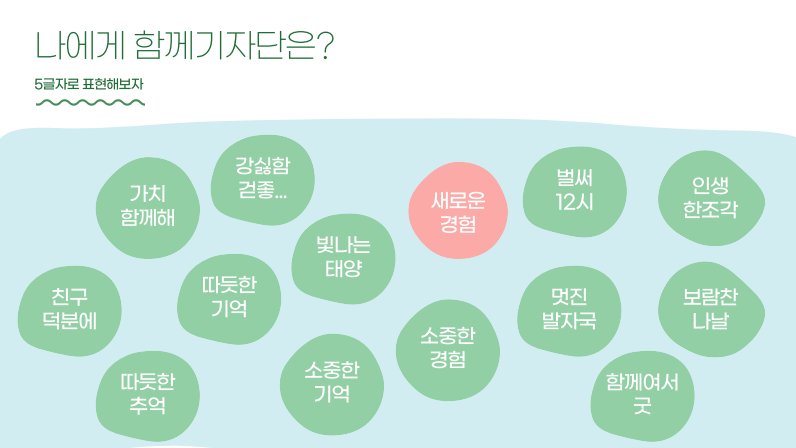 나에게 함께기자단은?

5글자로 표현해보자

가치 함께해

강싫함 걷좋...

새로운 경험

벌써 12시

인생 한조각

빛나는 태양

친구 덕분에

따듯한 기억

멋진 발자국

보람찬 나날

소중한 경험

따듯한 추억

소중한 기억

함께여서 굿